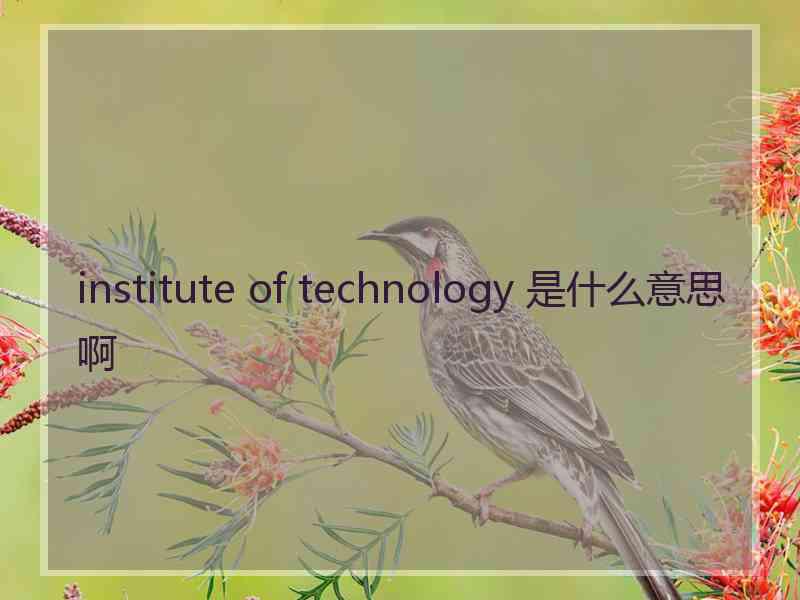 institute of technology 是什么意思啊